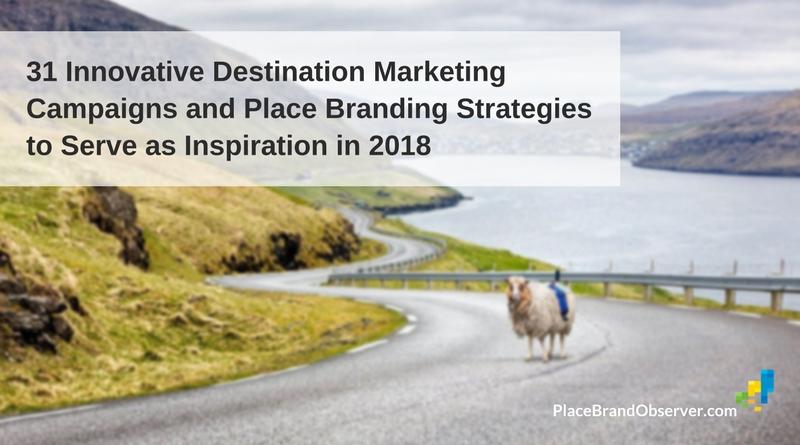 31 Innovative Destination Marketing Campaigns and Place Branding Strategies to Serve as Inspiration in 2018

PlaceBrandObserver.com